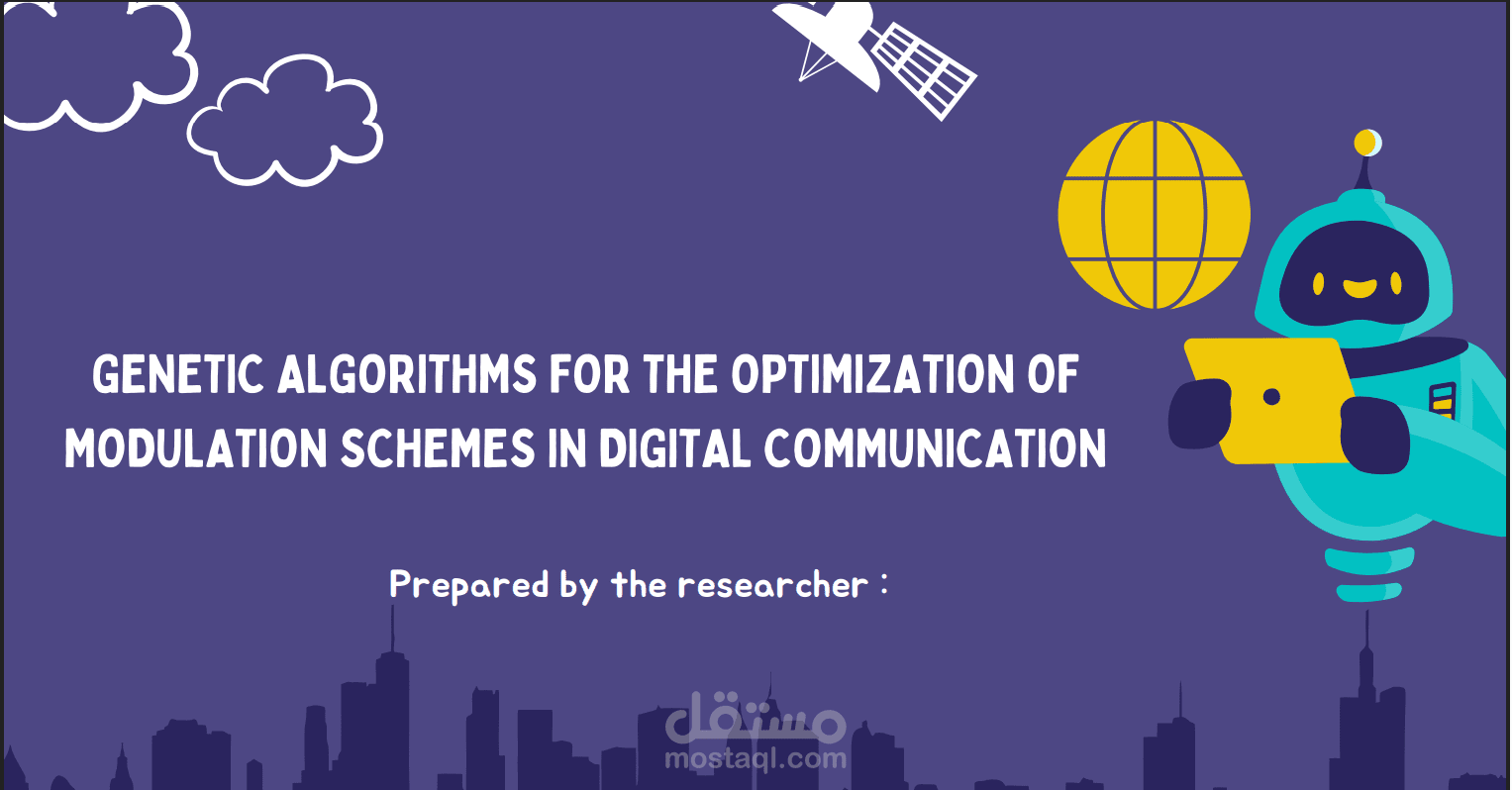 GENETIC ALGORITHMS FOR THE OPTIMIZATION OF MODULATION SCHEMES IN DIGITAL COMMUNICATION

Prepared by the researcher :

مستقل
mostaql.com